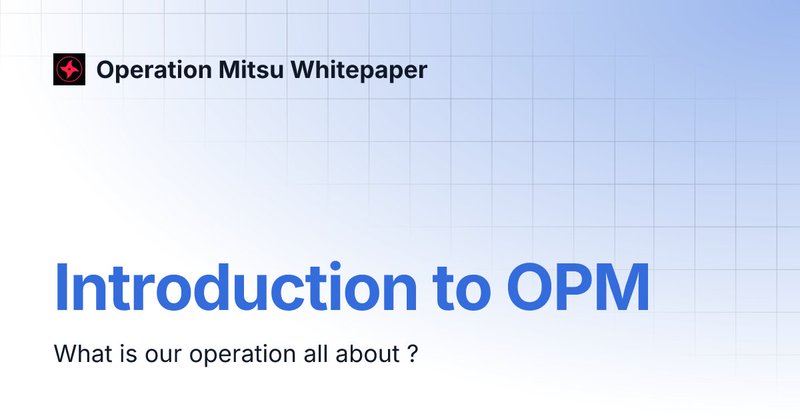 Operation Mitsu Whitepaper

Introduction to OPM

What is our operation all about ?